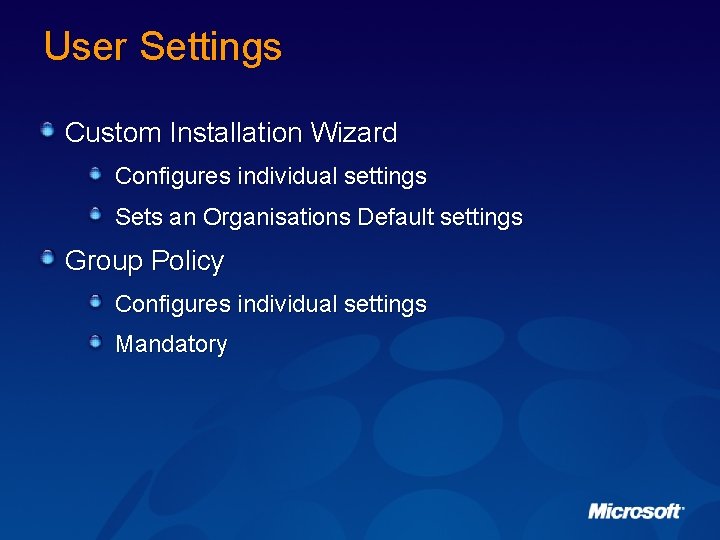 User Settings

Custom Installation Wizard

Configures individual settings

Sets an Organisations Default settings

Group Policy

Configures individual settings

Mandatory

Microsoft